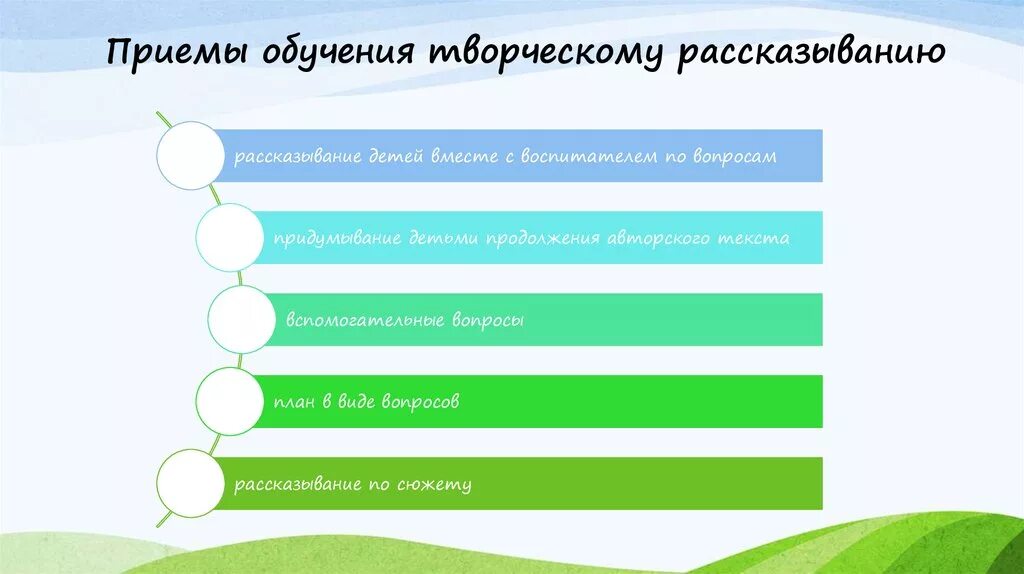 Приемы обучения творческому рассказыванию

рассказывание детей вместе с воспитателем по вопросам

придумывание детьми продолжения авторского текста

вспомогательные вопросы

план в виде вопросов

рассказывание по сюжету